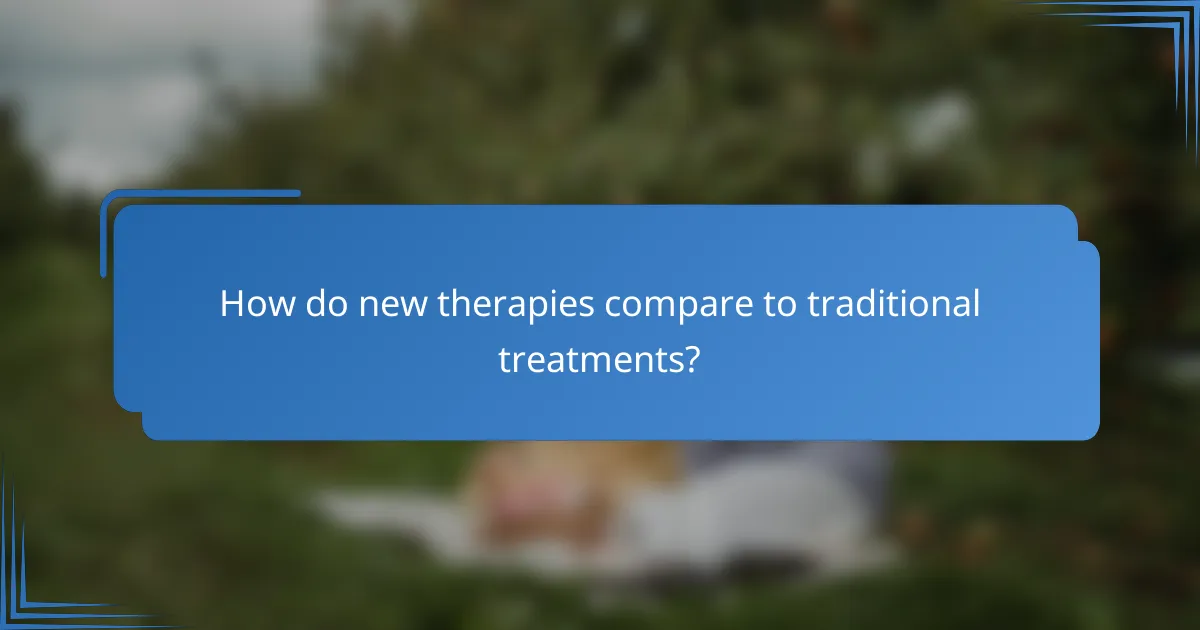 How do new therapies compare to traditional treatments?